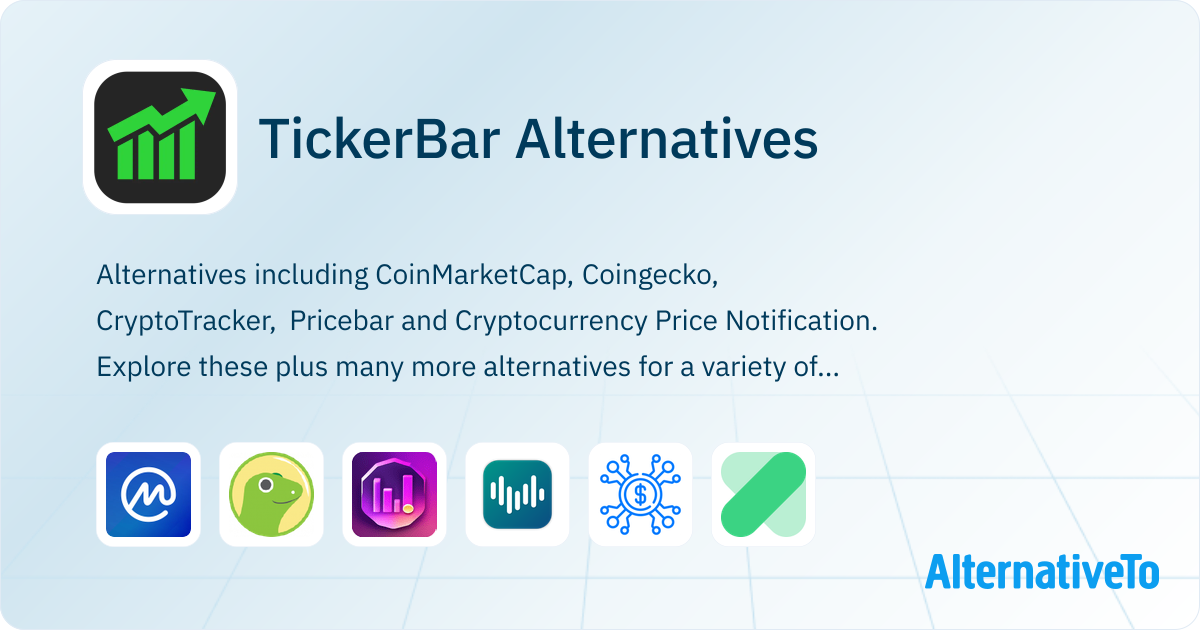 TickerBar Alternatives

Alternatives including CoinMarketCap, Coingecko, CryptoTracker,  Pricebar and Cryptocurrency Price Notification. Explore these plus many more alternatives for a variety of...

AlternativeTo